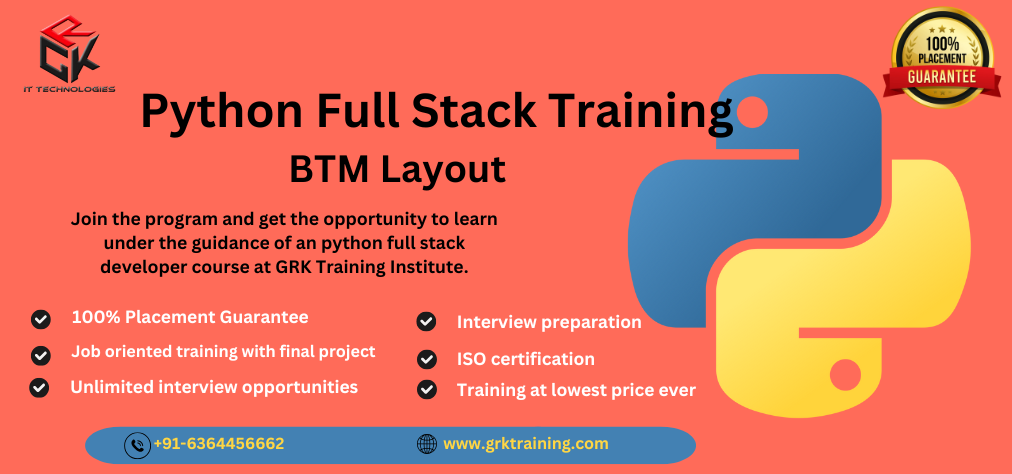 GRK
IT TECHNOLOGIES

100% PLACEMENT GUARANTEE

Python Full Stack Training
BTM Layout

Join the program and get the opportunity to learn under the guidance of an python full stack developer course at GRK Training Institute.

100% Placement Guarantee
Job oriented training with final project
Unlimited interview opportunities

Interview preparation
ISO certification
Training at lowest price ever

+91-6364456662
www.grktraining.com